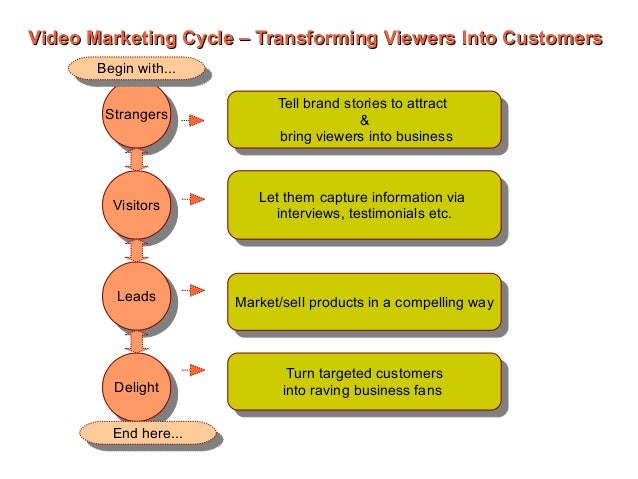 Video Marketing Cycle – Transforming Viewers Into Customers

Begin with...

Strangers

Tell brand stories to attract & bring viewers into business

Visitors

Let them capture information via interviews, testimonials etc.

Leads

Market/sell products in a compelling way

Delight

Turn targeted customers into raving business fans

End here...